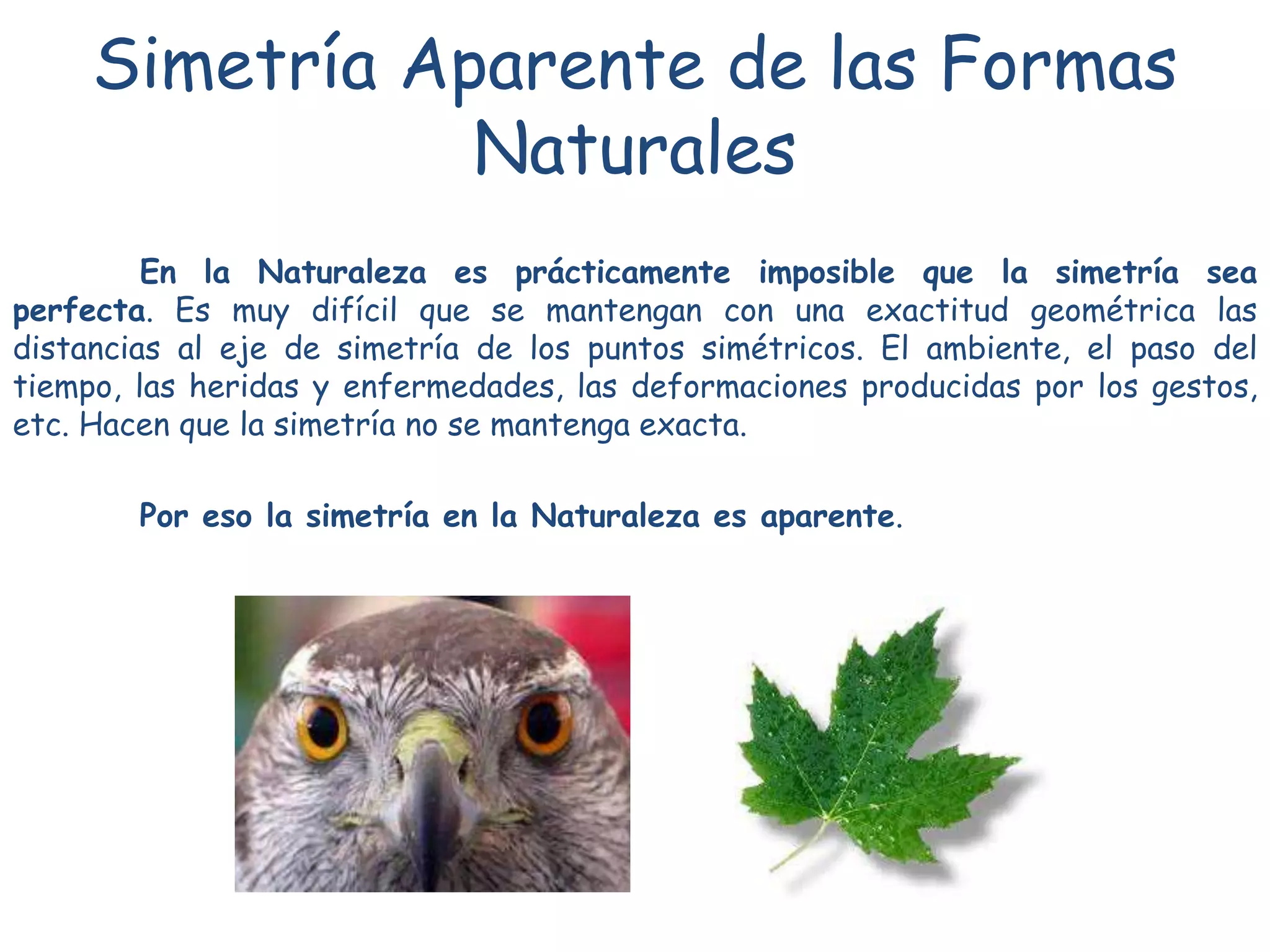 Simetría Aparente de las Formas Naturales

En la Naturaleza es prácticamente imposible que la simetría sea perfecta. Es muy difícil que se mantengan con una exactitud geométrica las distancias al eje de simetría de los puntos simétricos. El ambiente, el paso del tiempo, las heridas y enfermedades, las deformaciones producidas por los gestos, etc. Hacen que la simetría no se mantenga exacta.

Por eso la simetría en la Naturaleza es aparente.